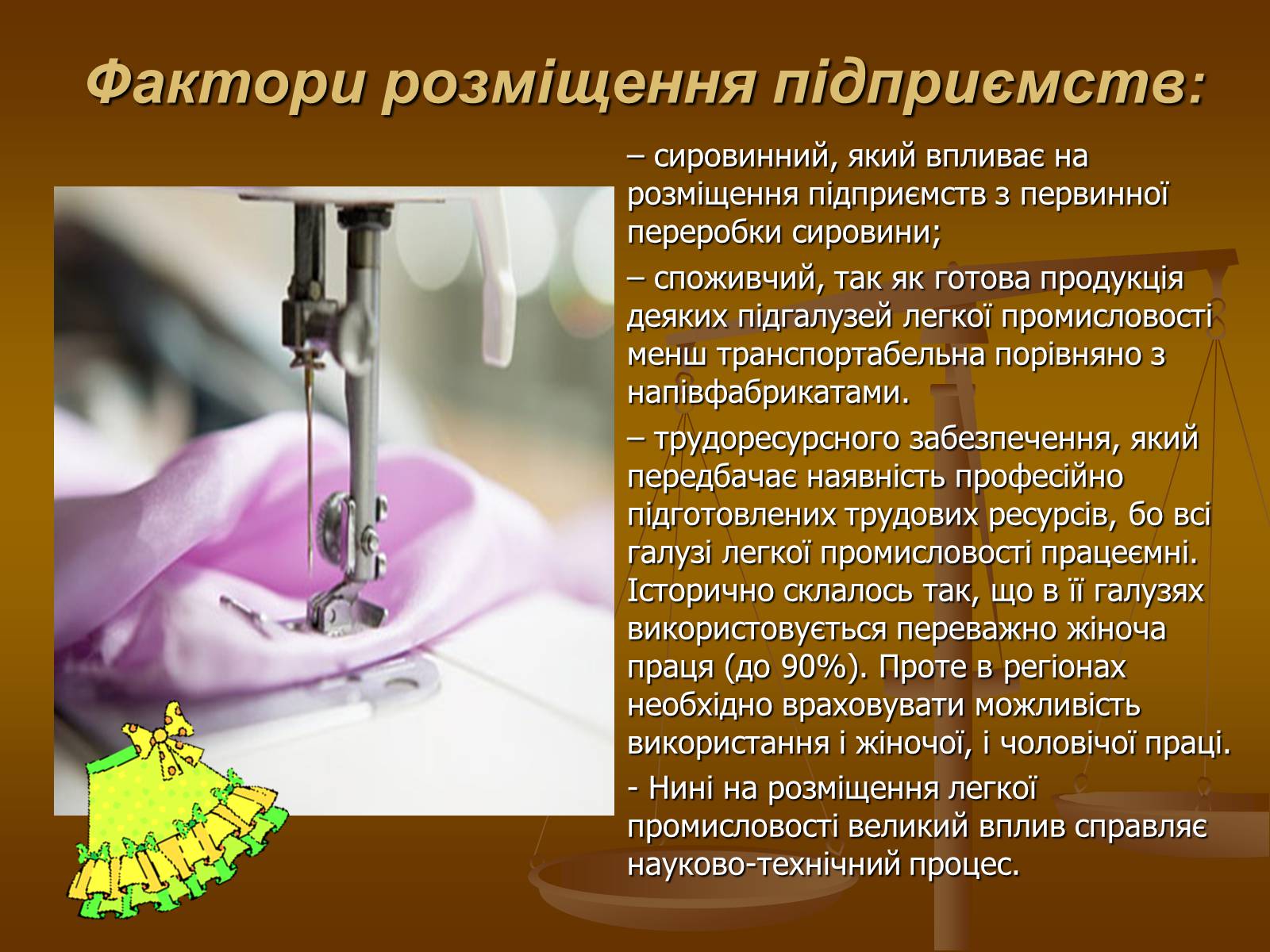 Фактори розміщення підприємств:

– сировинний, який впливає на розміщення підприємств з первинної переробки сировини;

– споживчий, так як готова продукція деяких підгалузей легкої промисловості менш транспортабельна порівняно з напівфабрикатами.

– трудоресурсного забезпечення, який передбачає наявність професійно підготовлених трудових ресурсів, бо всі галузі легкої промисловості працеємні. Історично склалось так, що в її галузях використовується переважно жіноча праця (до 90%). Проте в регіонах необхідно враховувати можливість використання і жіночої, і чоловічої праці.

- Нині на розміщення легкої промисловості великий вплив справляє науково-технічний процес.